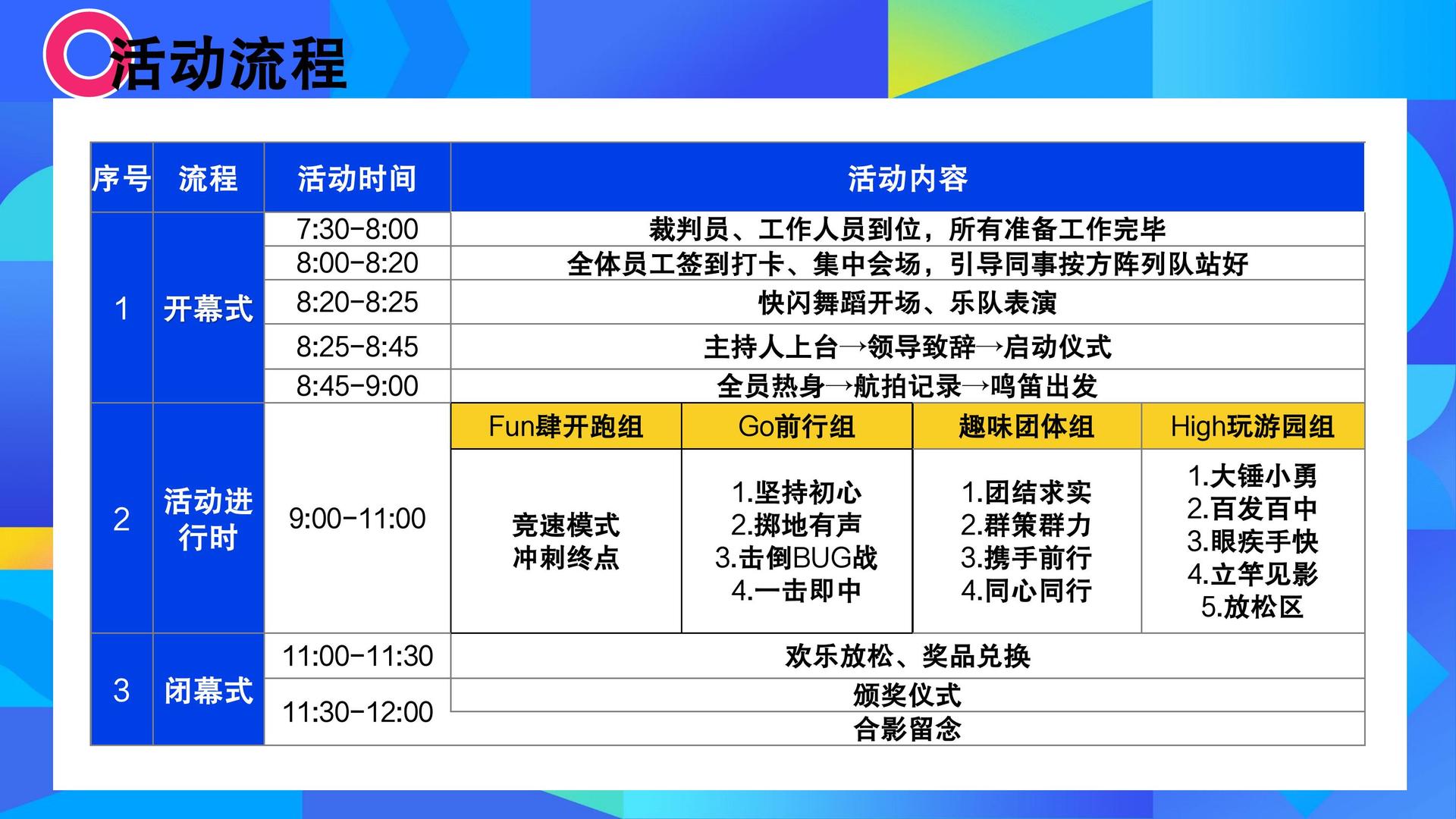 活动流程

| 序号 | 流程 | 活动时间 | 活动内容 | | | |
|---|---|---|---|---|---|---|
| 1 | 开幕式 | 7:30-8:00 | 裁判员、工作人员到位，所有准备工作完毕 | | | |
| | | 8:00-8:20 | 全体员工签到打卡、集中会场，引导同事按方阵列队站好 | | | |
| | | 8:20-8:25 | 快闪舞蹈开场、乐队表演 | | | |
| | | 8:25-8:45 | 主持人上台→领导致辞→启动仪式 | | | |
| | | 8:45-9:00 | 全员热身→航拍记录→鸣笛出发 | | | |
| 2 | 活动进行时 | 9:00-11:00 | Fun肆开跑组 | Go前行组 | 趣味团体组 | High玩游园组 |
| | | | 竞速模式 冲刺终点 | 1.坚持初心 2.掷地有声 3.击倒BUG战 4.一击即中 | 1.团结求实 2.群策群力 3.携手前行 4.同心同行 | 1.大锤小勇 2.百发百中 3.眼疾手快 4.立竿见影 5.放松区 |
| 3 | 闭幕式 | 11:00-11:30 | 欢乐放松、奖品兑换 | | | |
| | | 11:30-12:00 | 颁奖仪式 | | | |
| | | | 合影留念 | | | |